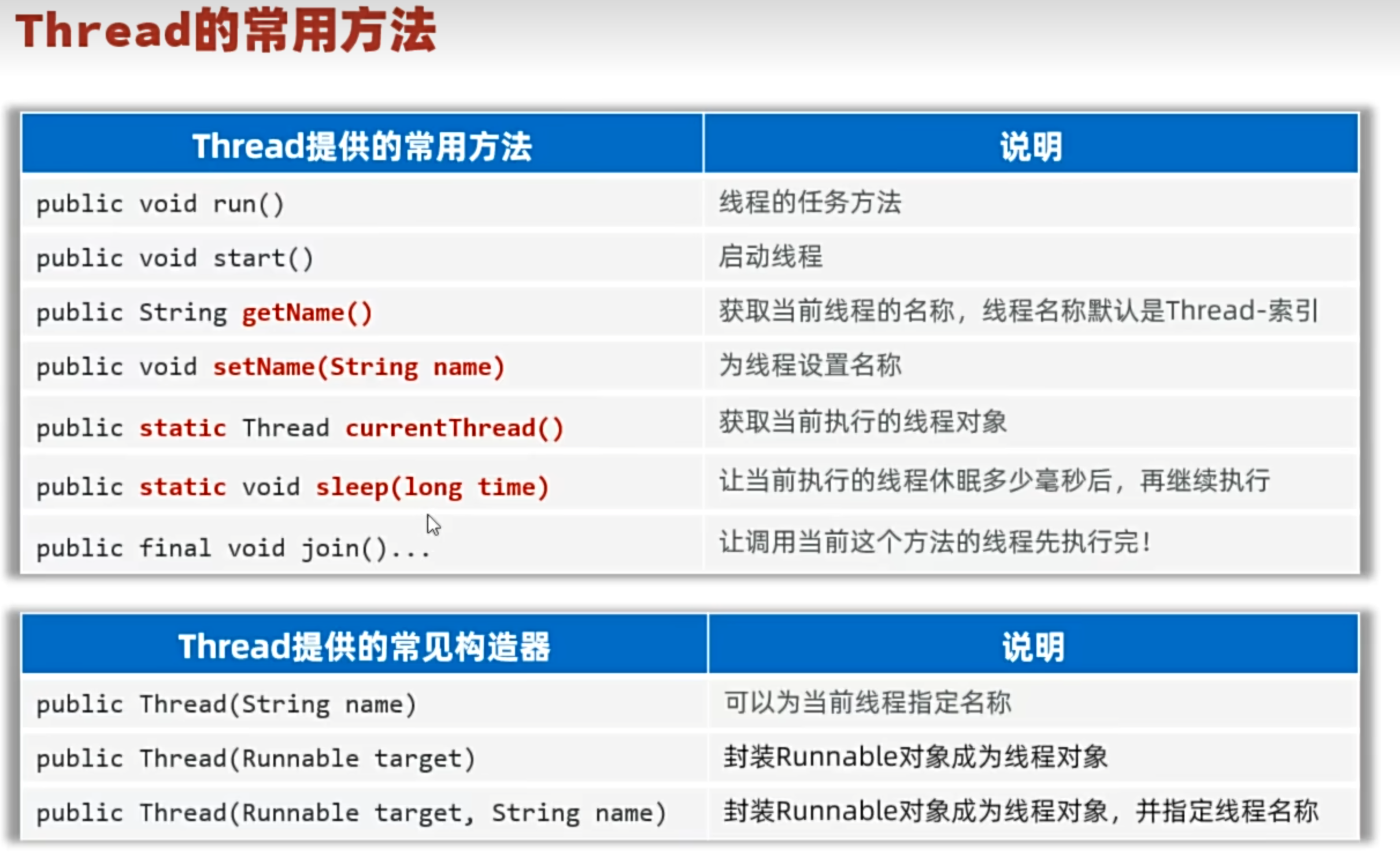 Thread的常用方法

| Thread提供的常用方法 | 说明 |
|---|---|
| public void run() | 线程的任务方法 |
| public void start() | 启动线程 |
| public String getName() | 获取当前线程的名称，线程名称默认是Thread-索引 |
| public void setName(String name) | 为线程设置名称 |
| public static Thread currentThread() | 获取当前执行的线程对象 |
| public static void sleep(long time) | 让当前执行的线程休眠多少毫秒后，再继续执行 |
| public final void join()... | 让调用当前这个方法的线程先执行完！ |

| Thread提供的常见构造器 | 说明 |
|---|---|
| public Thread(String name) | 可以为当前线程指定名称 |
| public Thread(Runnable target) | 封装Runnable对象成为线程对象 |
| public Thread(Runnable target, String name) | 封装Runnable对象成为线程对象，并指定线程名称 |